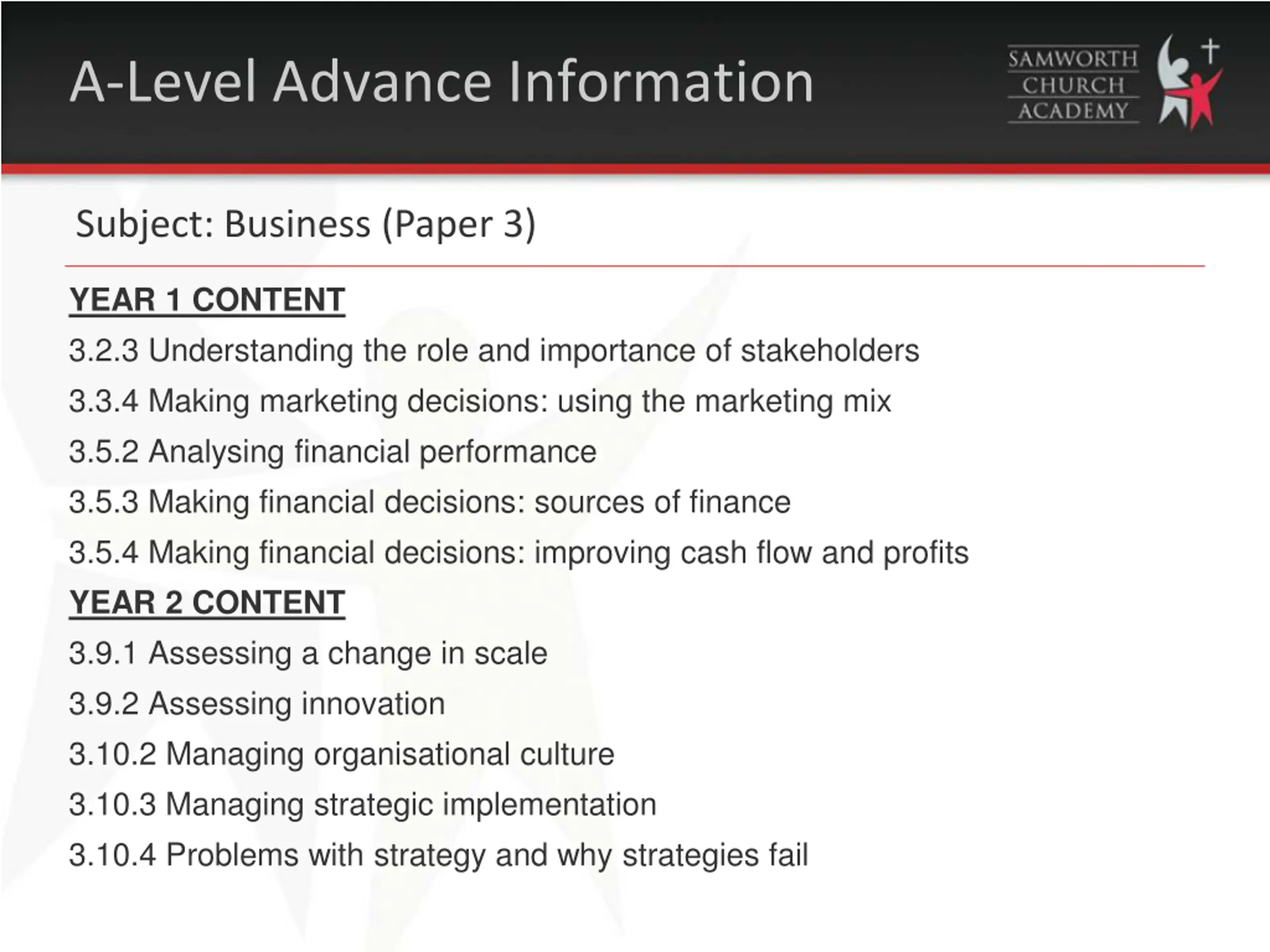 A-Level Advance Information

SAMWORTH CHURCH ACADEMY

Subject: Business (Paper 3)

YEAR 1 CONTENT

3.2.3 Understanding the role and importance of stakeholders

3.3.4 Making marketing decisions: using the marketing mix

3.5.2 Analysing financial performance

3.5.3 Making financial decisions: sources of finance

3.5.4 Making financial decisions: improving cash flow and profits

YEAR 2 CONTENT

3.9.1 Assessing a change in scale

3.9.2 Assessing innovation

3.10.2 Managing organisational culture

3.10.3 Managing strategic implementation

3.10.4 Problems with strategy and why strategies fail